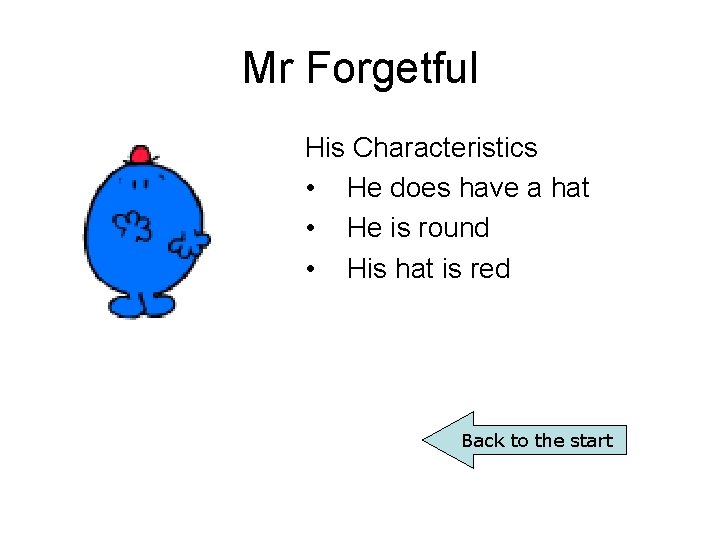 Mr Forgetful

His Characteristics
• He does have a hat
• He is round
• His hat is red

Back to the start